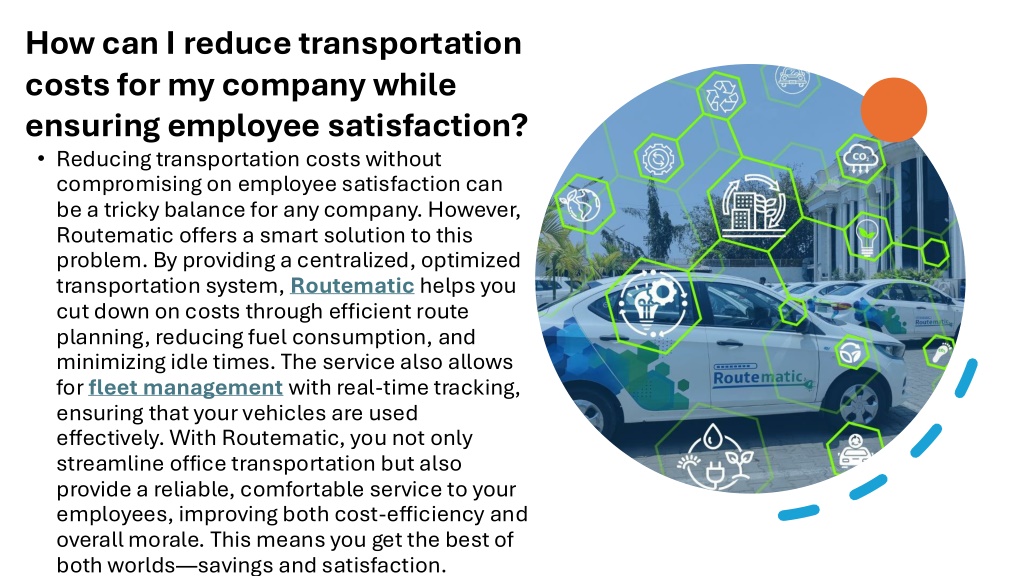 How can I reduce transportation costs for my company while ensuring employee satisfaction?

• Reducing transportation costs without compromising on employee satisfaction can be a tricky balance for any company. However, Routematic offers a smart solution to this problem. By providing a centralized, optimized transportation system, Routematic helps you cut down on costs through efficient route planning, reducing fuel consumption, and minimizing idle times. The service also allows for fleet management with real-time tracking, ensuring that your vehicles are used effectively. With Routematic, you not only streamline office transportation but also provide a reliable, comfortable service to your employees, improving both cost-efficiency and overall morale. This means you get the best of both worlds—savings and satisfaction.

$CO_2$

Routematic

Routematic